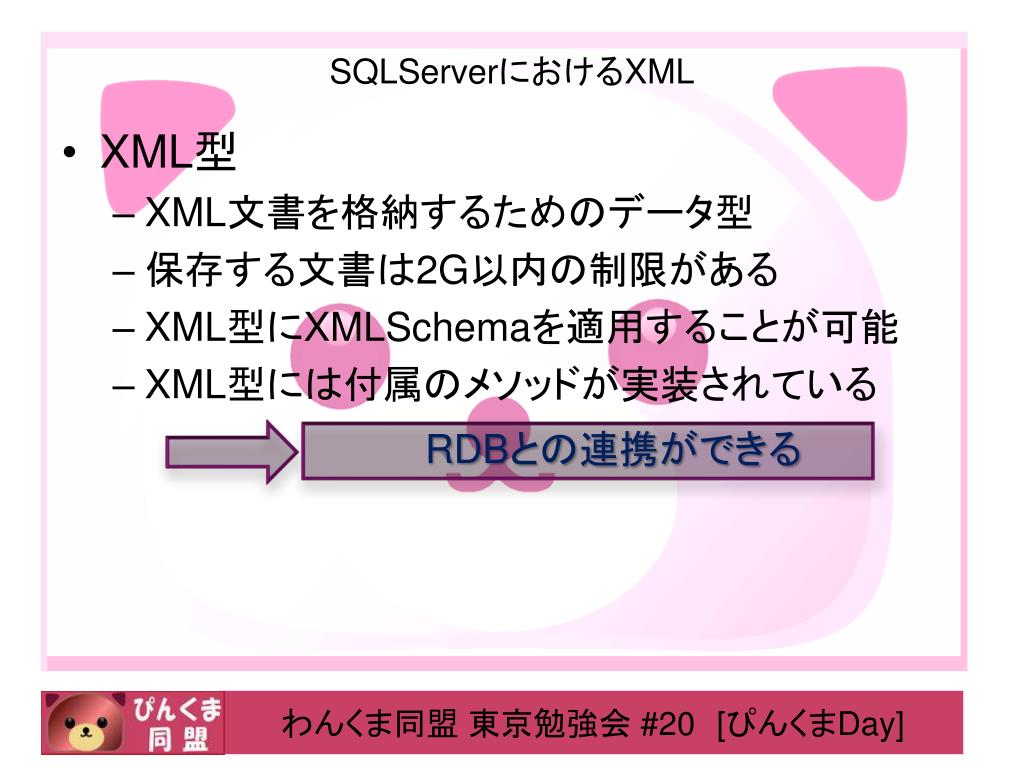 SQLServerにおけるXML

• XML型
– XML文書を格納するためのデータ型
– 保存する文書は2G以内の制限がある
– XML型にXMLSchemaを適用することが可能
– XML型には付属のメソッドが実装されている

RDBとの連携ができる

ぴんくま同盟

わんくま同盟 東京勉強会 #20 [ぴんくまDay]